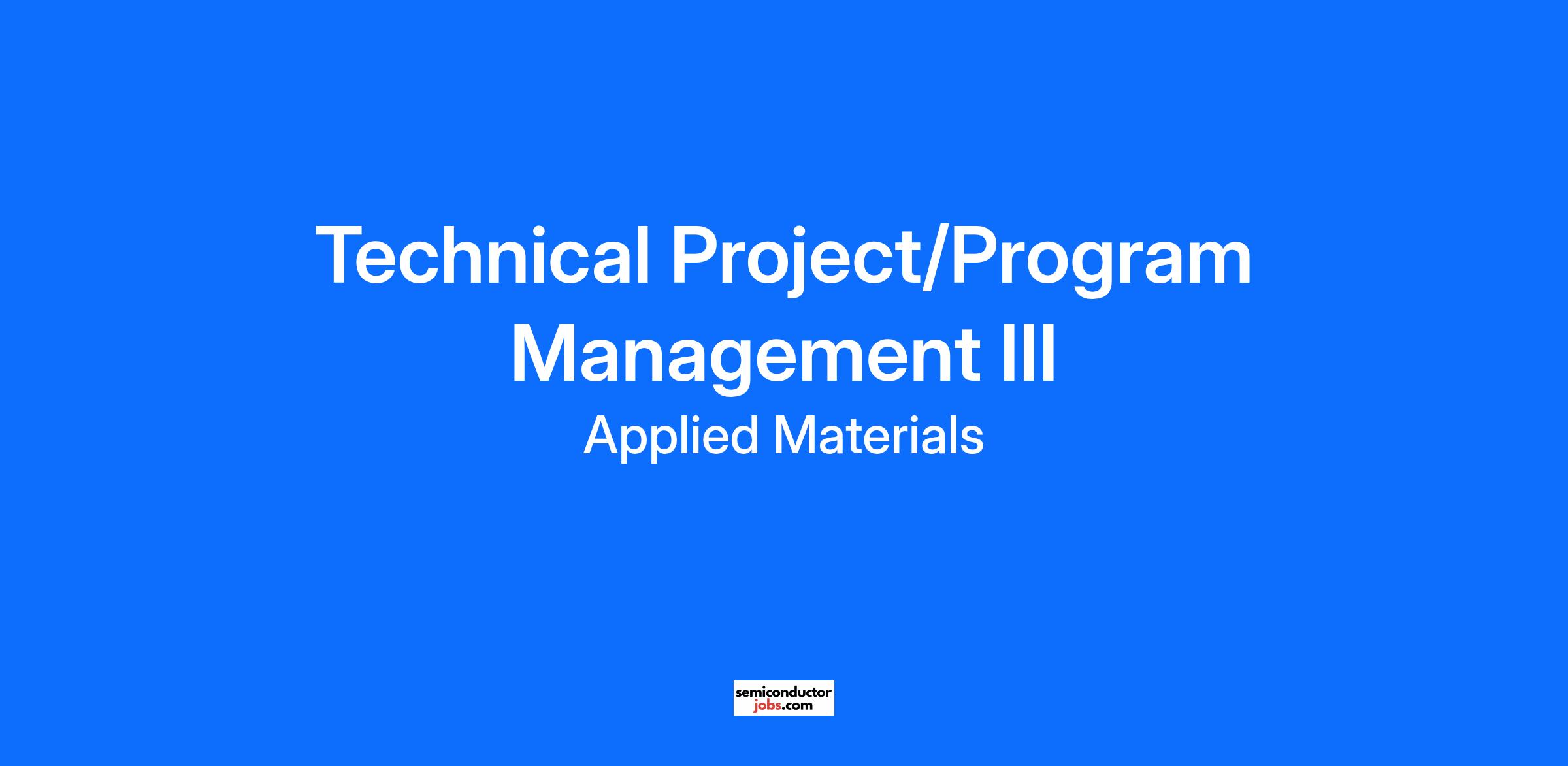 Technical Project/Program Management III

Applied Materials

semiconductor
jobs.com